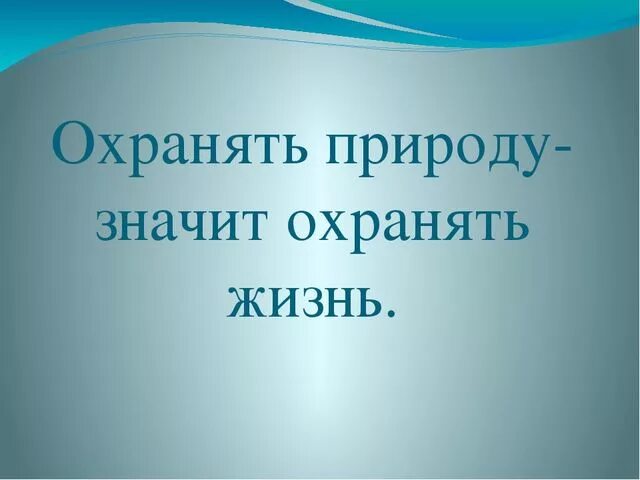 Охранять природу- значит охранять жизнь.